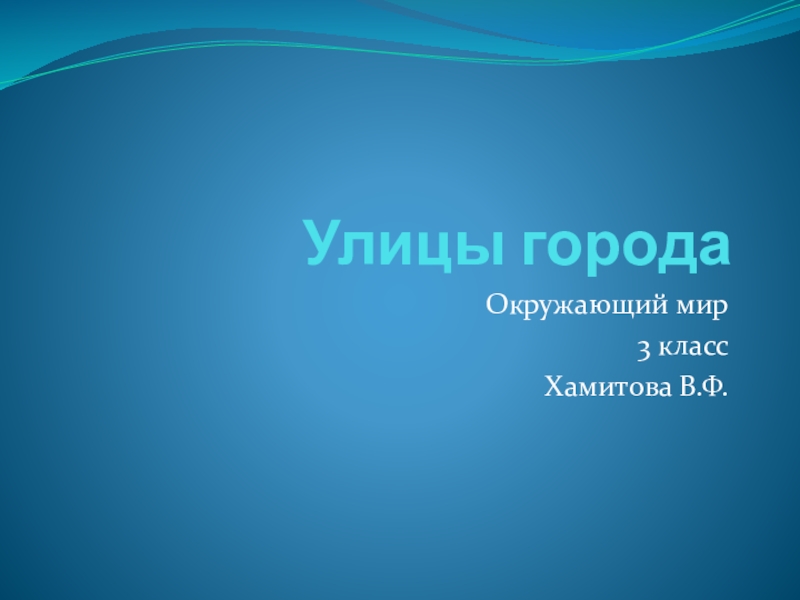 Улицы города

Окружающий мир
3 класс
Хамитова В.Ф.